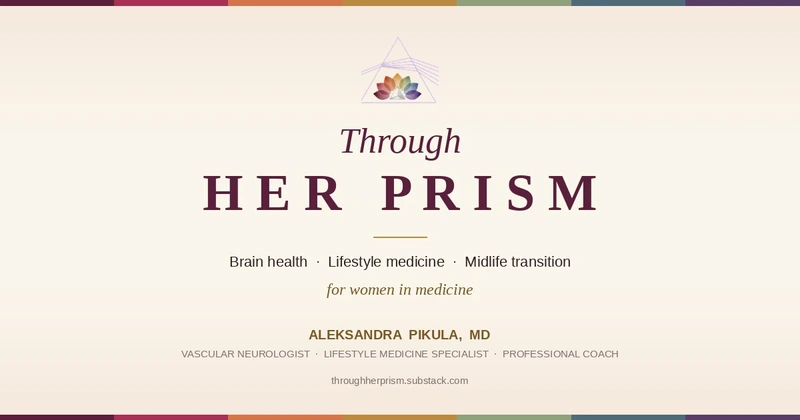 Through
HER PRISM

Brain health · Lifestyle medicine · Midlife transition

for women in medicine

ALEKSANDRA PIKULA, MD

VASCULAR NEUROLOGIST · LIFESTYLE MEDICINE SPECIALIST · PROFESSIONAL COACH

throughherprism.substack.com